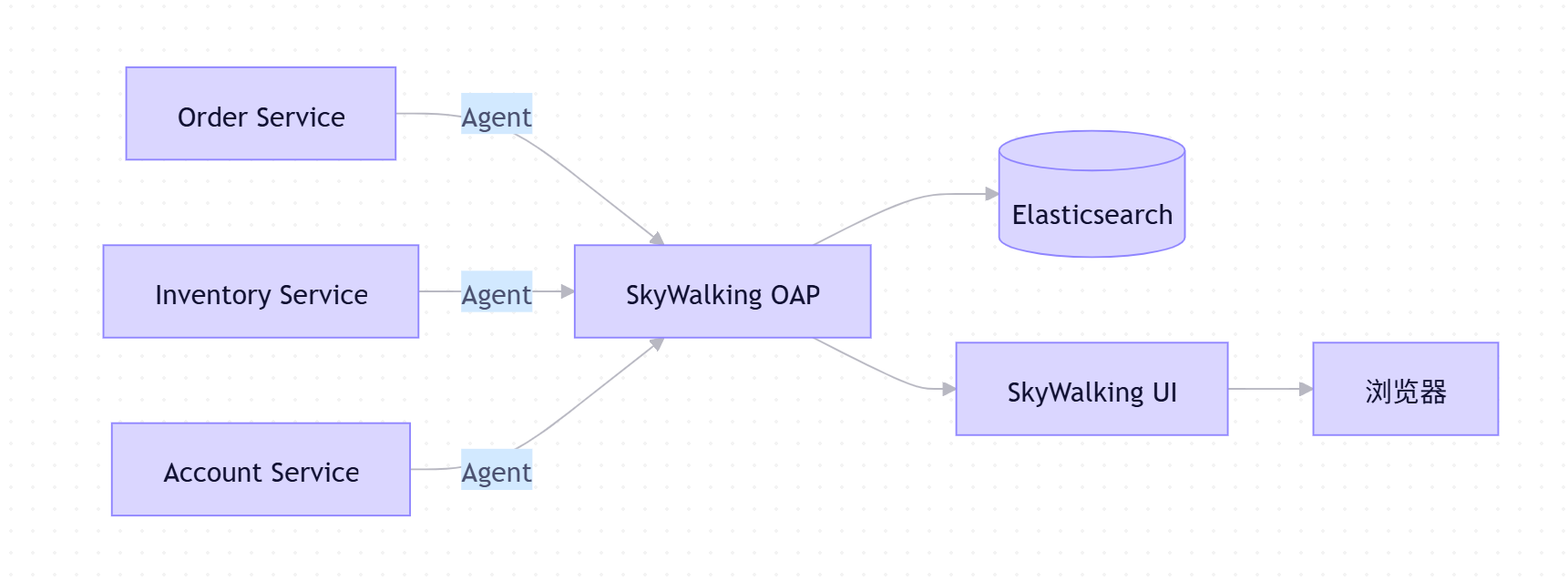 Order Service

Agent

Inventory Service

Agent

Account Service

Agent

SkyWalking OAP

Elasticsearch

SkyWalking UI

浏览器